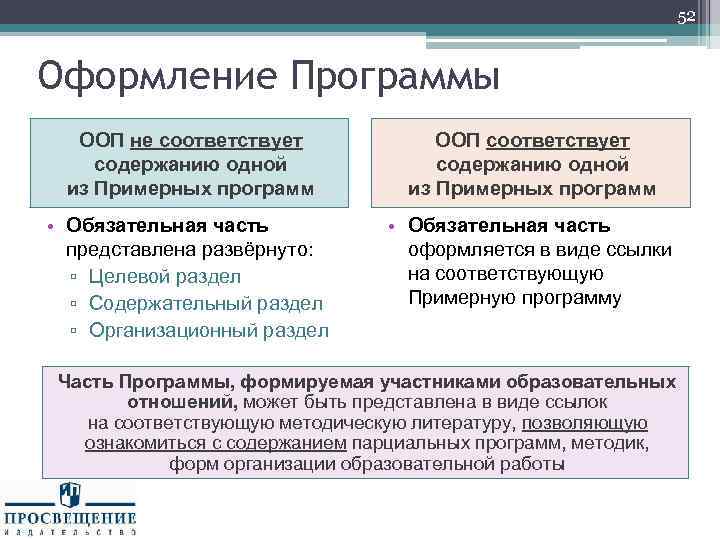 52

Оформление Программы

ООП не соответствует содержанию одной из Примерных программ

• Обязательная часть представлена развёрнуто:
▫ Целевой раздел
▫ Содержательный раздел
▫ Организационный раздел

ООП соответствует содержанию одной из Примерных программ

• Обязательная часть оформляется в виде ссылки на соответствующую Примерную программу

Часть Программы, формируемая участниками образовательных отношений, может быть представлена в виде ссылок на соответствующую методическую литературу, позволяющую ознакомиться с содержанием парциальных программ, методик, форм организации образовательной работы

ПРОСВЕЩЕНИЕ
ИЗДАТЕЛЬСТВО